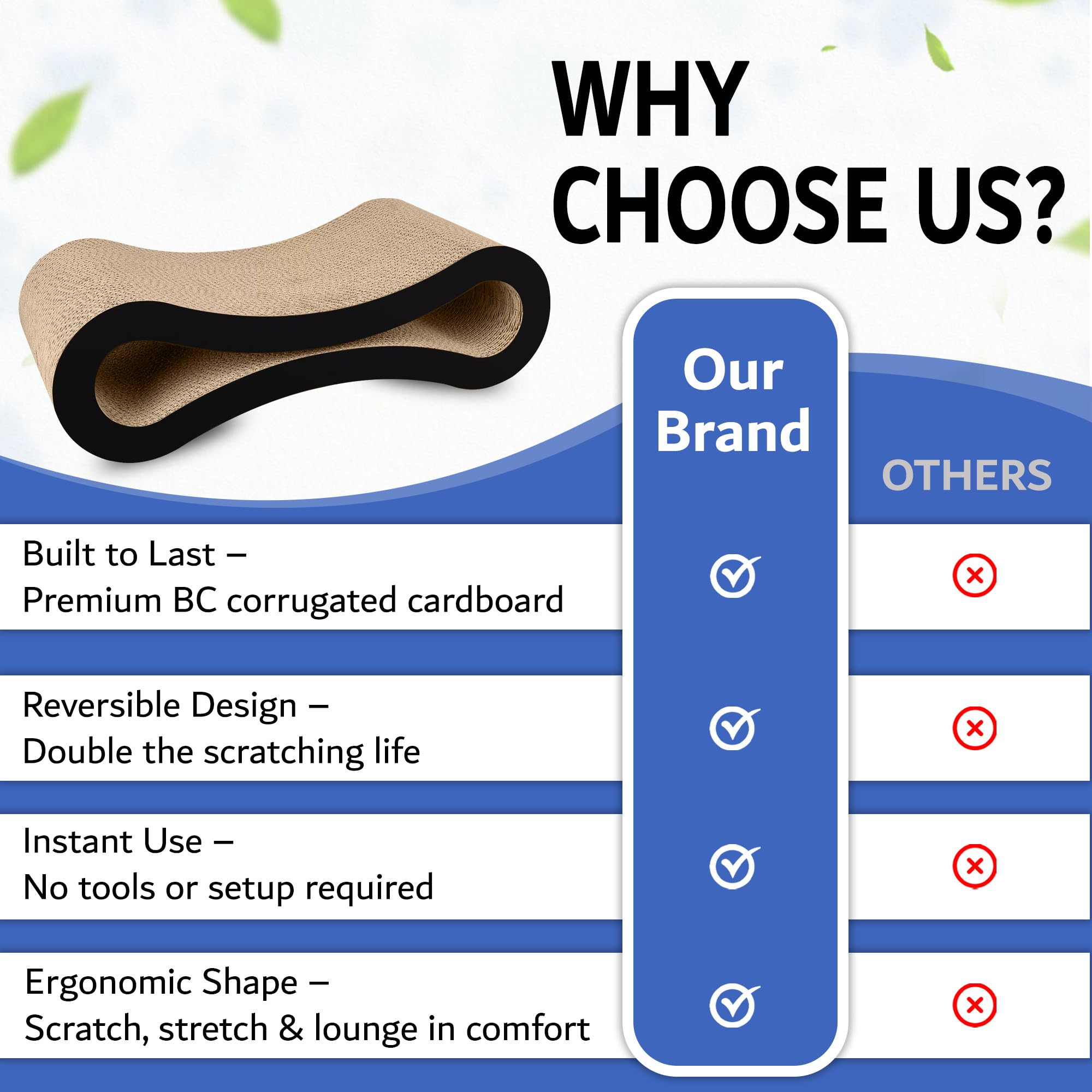 WHY CHOOSE US?

| | Our Brand | OTHERS |
|---|---|---|
| Built to Last – Premium BC corrugated cardboard | ✓ | ✗ |
| Reversible Design – Double the scratching life | ✓ | ✗ |
| Instant Use – No tools or setup required | ✓ | ✗ |
| Ergonomic Shape – Scratch, stretch & lounge in comfort | ✓ | ✗ |